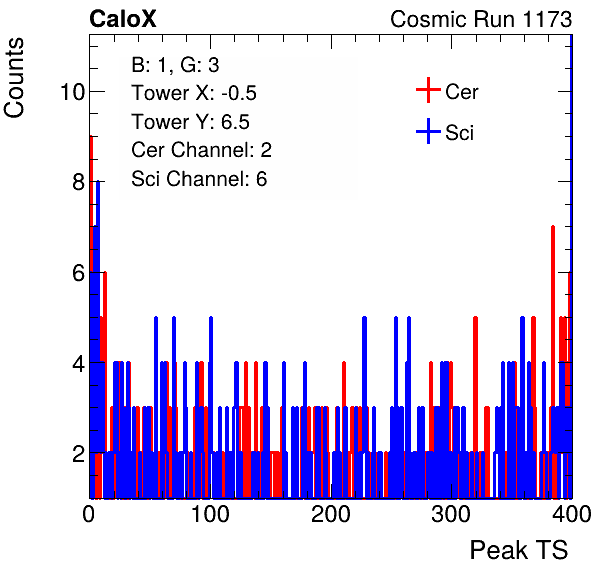 CaloX

Cosmic Run 1173

Counts

B: 1, G: 3
Tower X: -0.5
Tower Y: 6.5
Cer Channel: 2
Sci Channel: 6

Cer
Sci

10
8
6
4
2

0
100
200
300
400

Peak TS